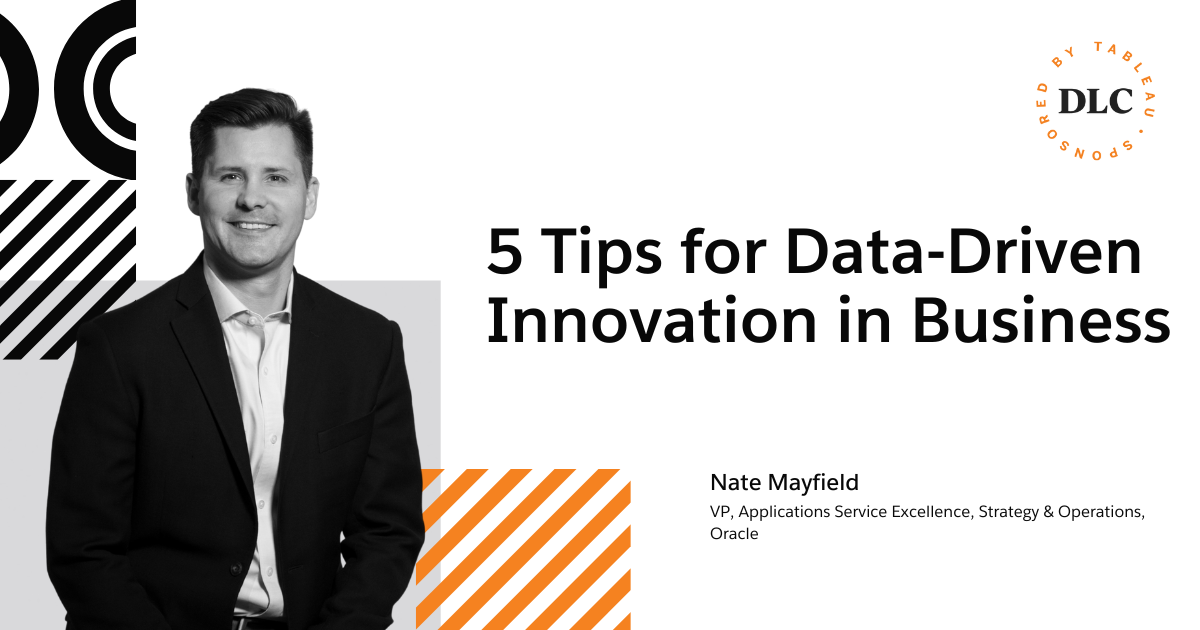 SPONSORED BY TABLEAU •
DLC

5 Tips for Data-Driven Innovation in Business

Nate Mayfield
VP, Applications Service Excellence, Strategy & Operations, Oracle